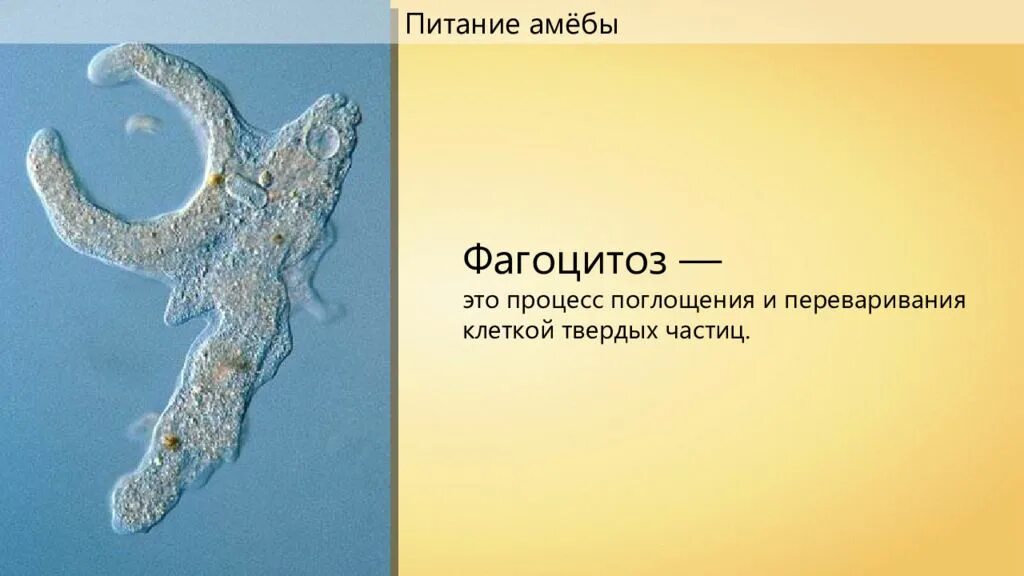 Питание амёбы

Фагоцитоз —
это процесс поглощения и переваривания клеткой твердых частиц.